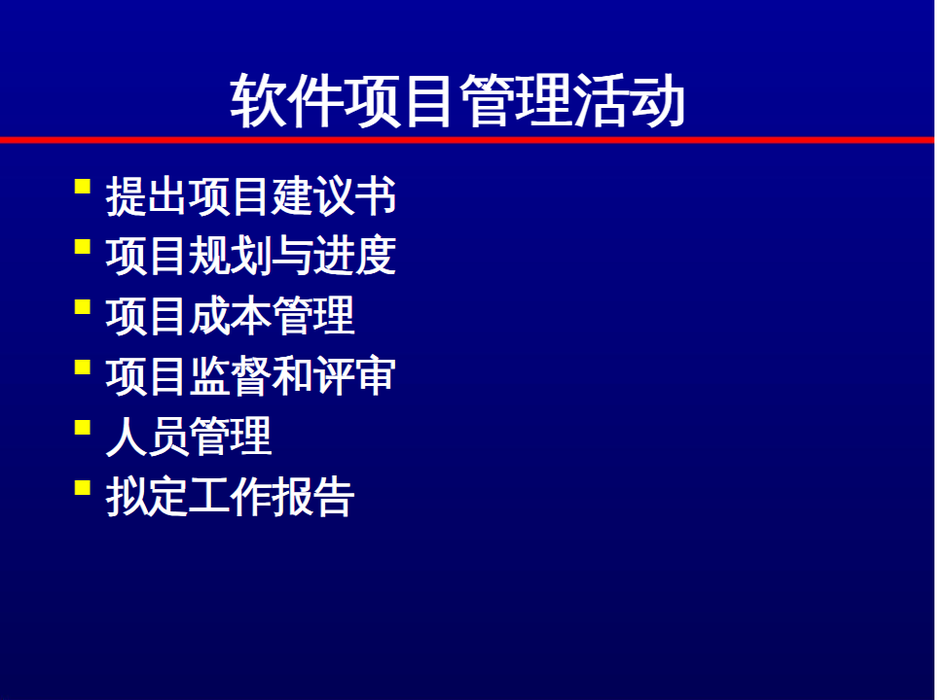 软件项目管理活动

- 提出项目建议书
- 项目规划与进度
- 项目成本管理
- 项目监督和评审
- 人员管理
- 拟定工作报告